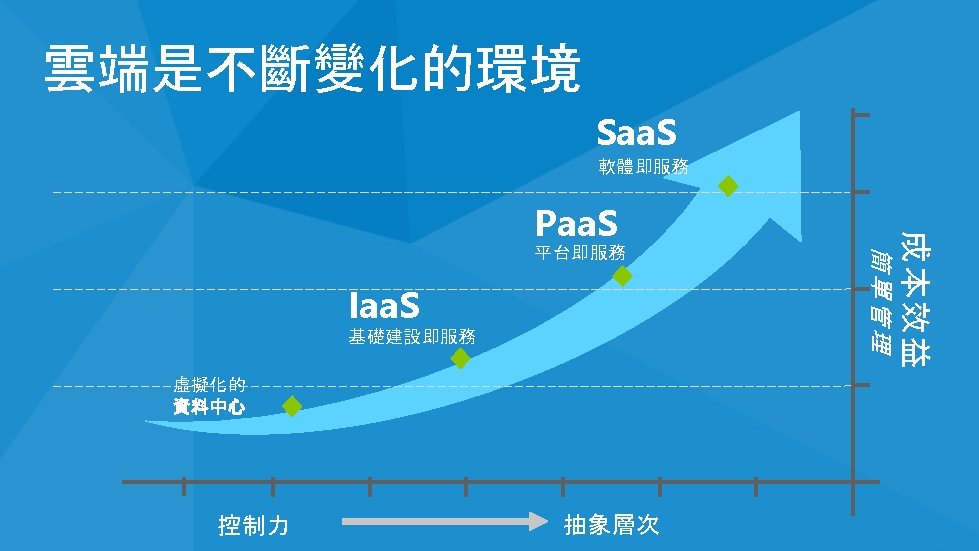 雲端是不斷變化的環境

SaaS
軟體即服務

PaaS
平台即服務

IaaS
基礎建設即服務

虛擬化的
資料中心

成本效益
簡單管理

控制力

抽象層次